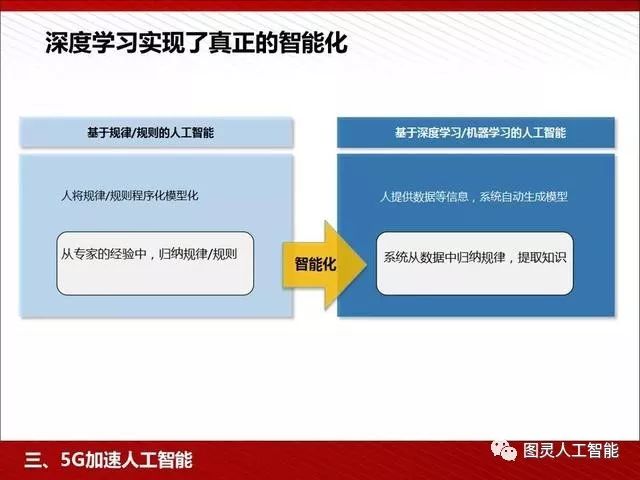 深度学习实现了真正的智能化

基于规律/规则的人工智能

人将规律/规则程序化模型化

从专家的经验中，归纳规律/规则

智能化

基于深度学习/机器学习的人工智能

人提供数据等信息，系统自动生成模型

系统从数据中归纳规律，提取知识

三、5G加速人工智能

图灵人工智能